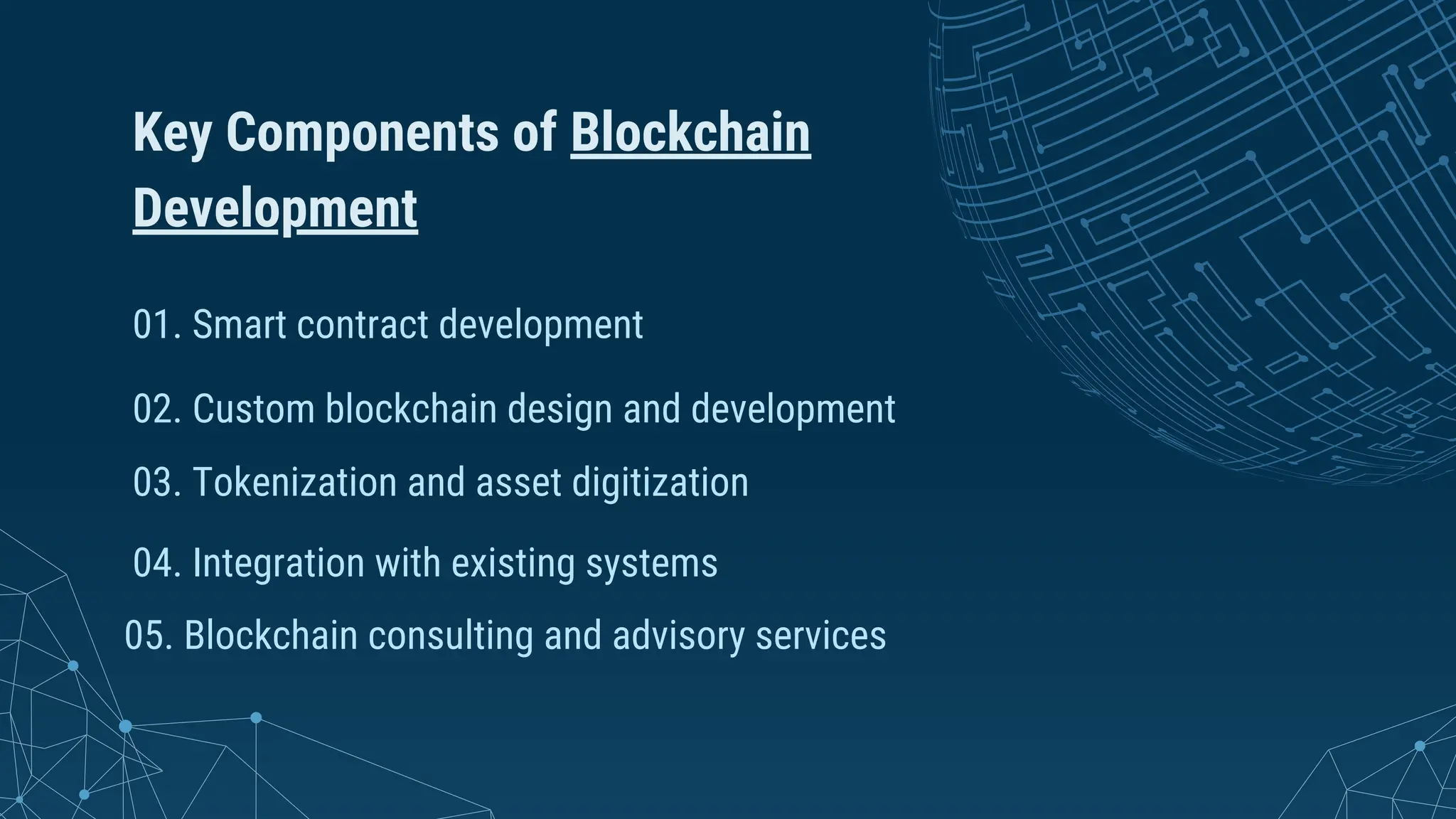 Key Components of Blockchain Development

01. Smart contract development

02. Custom blockchain design and development

03. Tokenization and asset digitization

04. Integration with existing systems

05. Blockchain consulting and advisory services